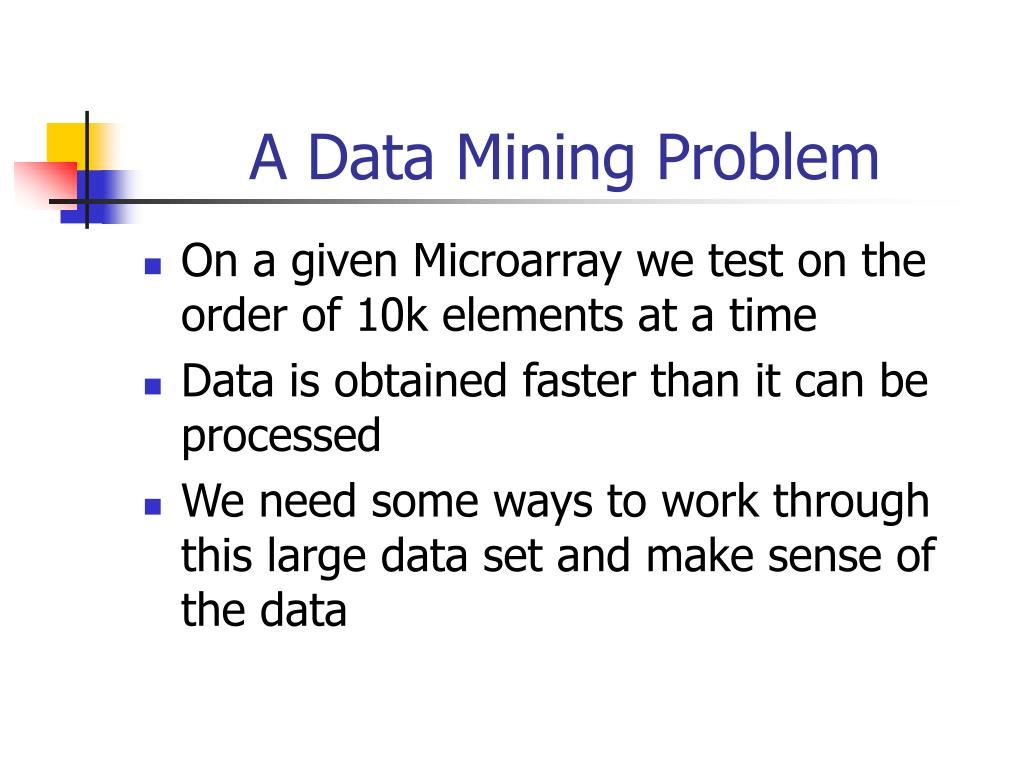 A Data Mining Problem

- On a given Microarray we test on the order of 10k elements at a time
- Data is obtained faster than it can be processed
- We need some ways to work through this large data set and make sense of the data